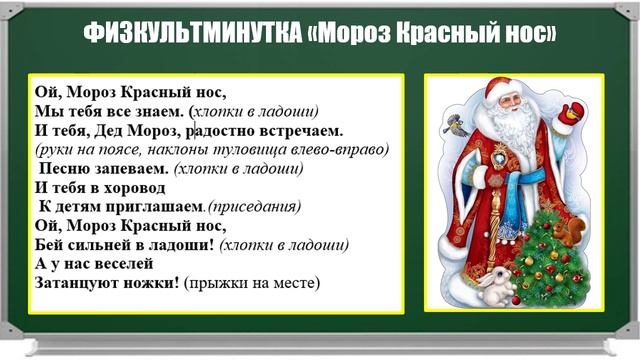 ФИЗКУЛЬТМИНУТКА «Мороз Красный нос»

Ой, Мороз Красный нос,
Мы тебя все знаем. (хлопки в ладоши)
И тебя, Дед Мороз, радостно встречаем.
(руки на поясе, наклоны туловища влево-вправо)
Песню запеваем. (хлопки в ладоши)
И тебя в хоровод
К детям приглашаем.(приседания)
Ой, Мороз Красный нос,
Бей сильней в ладоши! (хлопки в ладоши)
А у нас веселей
Затанцуют ножки! (прыжки на месте)